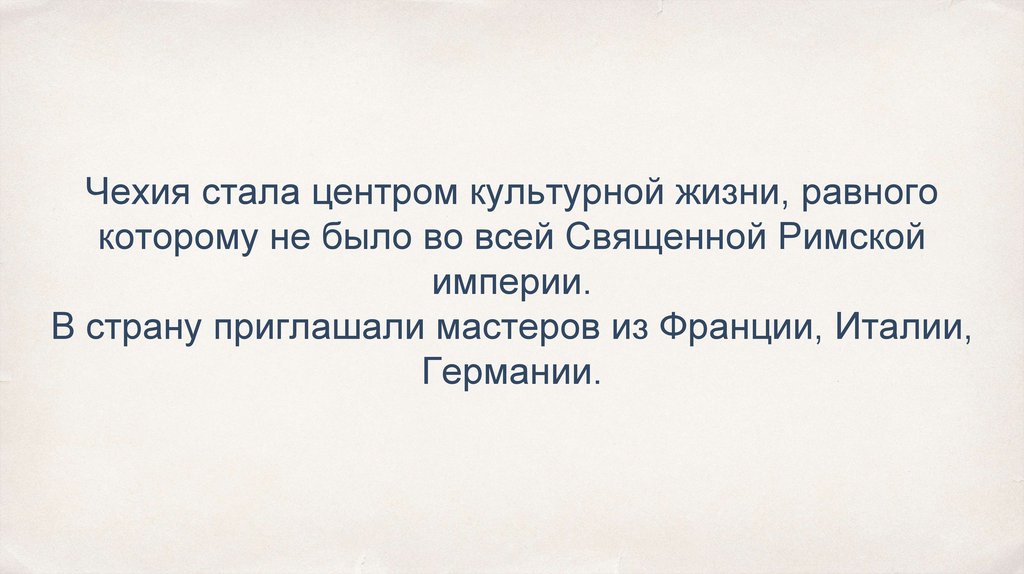 Чехия стала центром культурной жизни, равного которому не было во всей Священной Римской империи.
В страну приглашали мастеров из Франции, Италии, Германии.